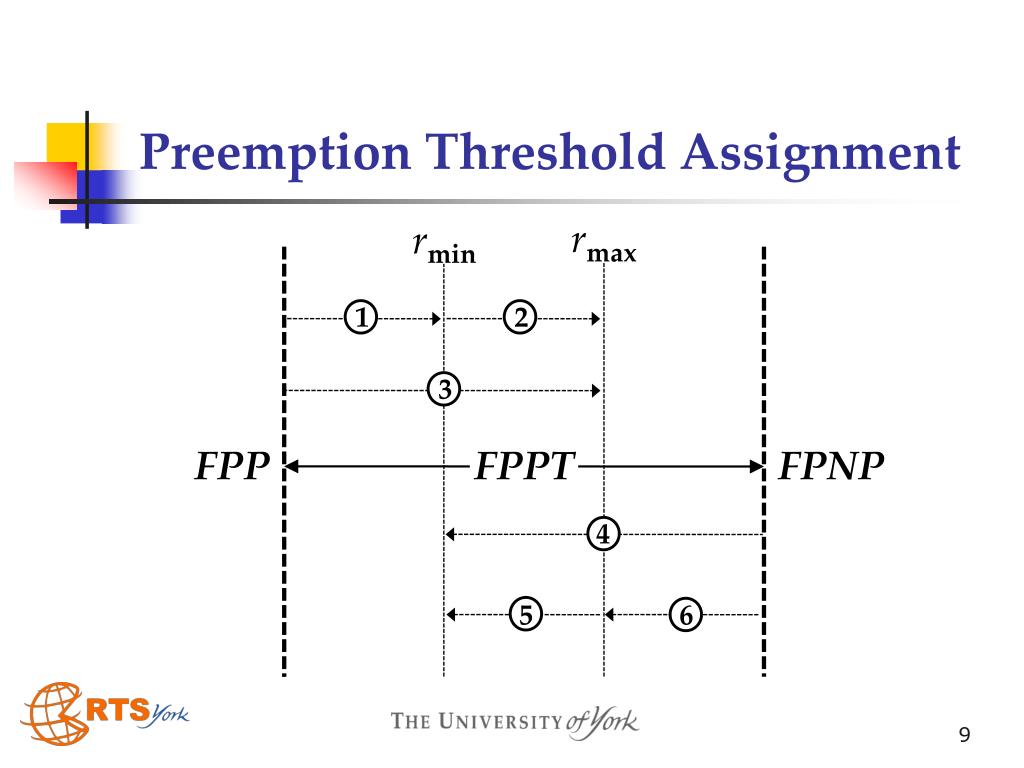 Preemption Threshold Assignment

$r_{\min}$ $r_{\max}$

1 2

3

FPP FPPT FPNP

4

5 6

RTS York

THE UNIVERSITY of York

9